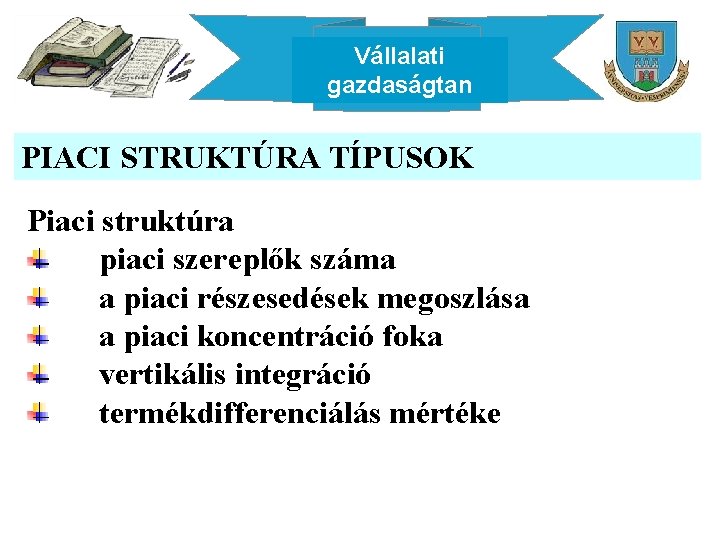 Vállalati gazdaságtan

PIACI STRUKTÚRA TÍPUSOK

Piaci struktúra
piaci szereplők száma
a piaci részesedések megoszlása
a piaci koncentráció foka
vertikális integráció
termékdifferenciálás mértéke